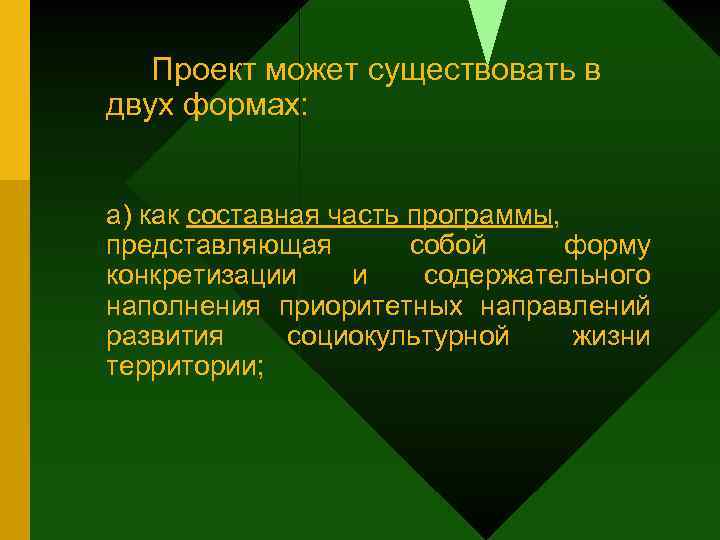 Проект может существовать в двух формах:

а) как составная часть программы, представляющая собой форму конкретизации и содержательного наполнения приоритетных направлений развития социокультурной жизни территории;